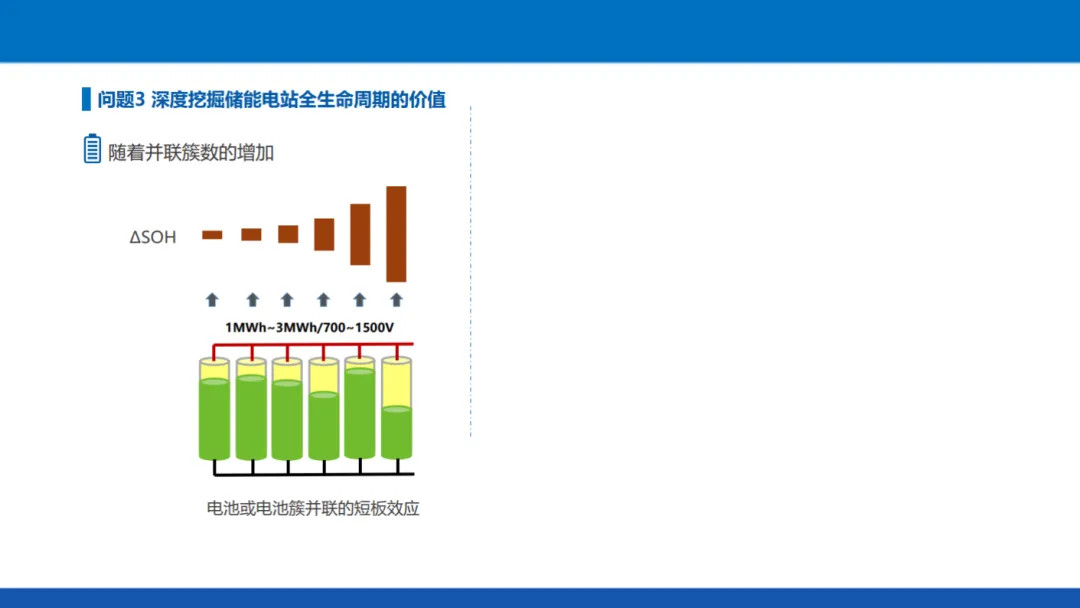 问题3 深度挖掘储能电站全生命周期的价值

随着并联簇数的增加

ΔSOH

1MWh~3MWh/700~1500V

电池或电池簇并联的短板效应